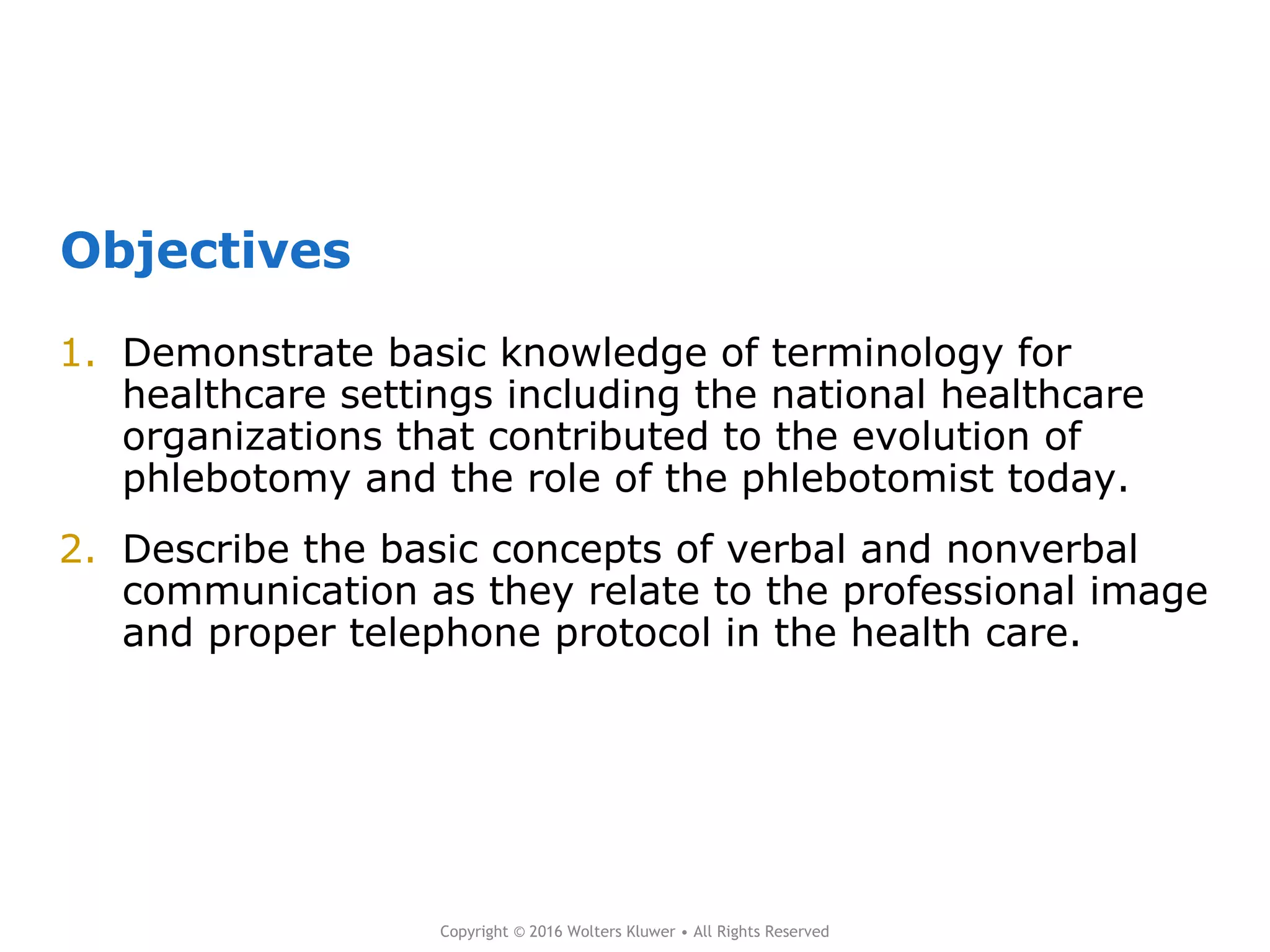 Objectives

1. Demonstrate basic knowledge of terminology for healthcare settings including the national healthcare organizations that contributed to the evolution of phlebotomy and the role of the phlebotomist today.

2. Describe the basic concepts of verbal and nonverbal communication as they relate to the professional image and proper telephone protocol in the health care.

Copyright © 2016 Wolters Kluwer • All Rights Reserved